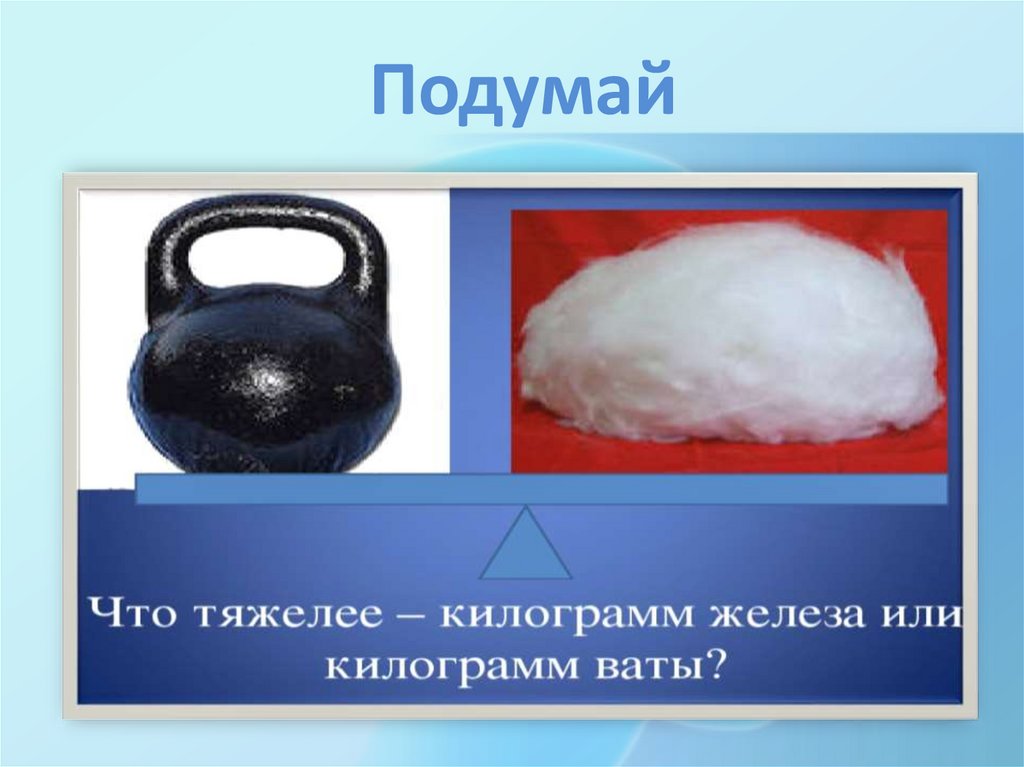 Подумай

Что тяжелее – килограмм железа или килограмм ваты?